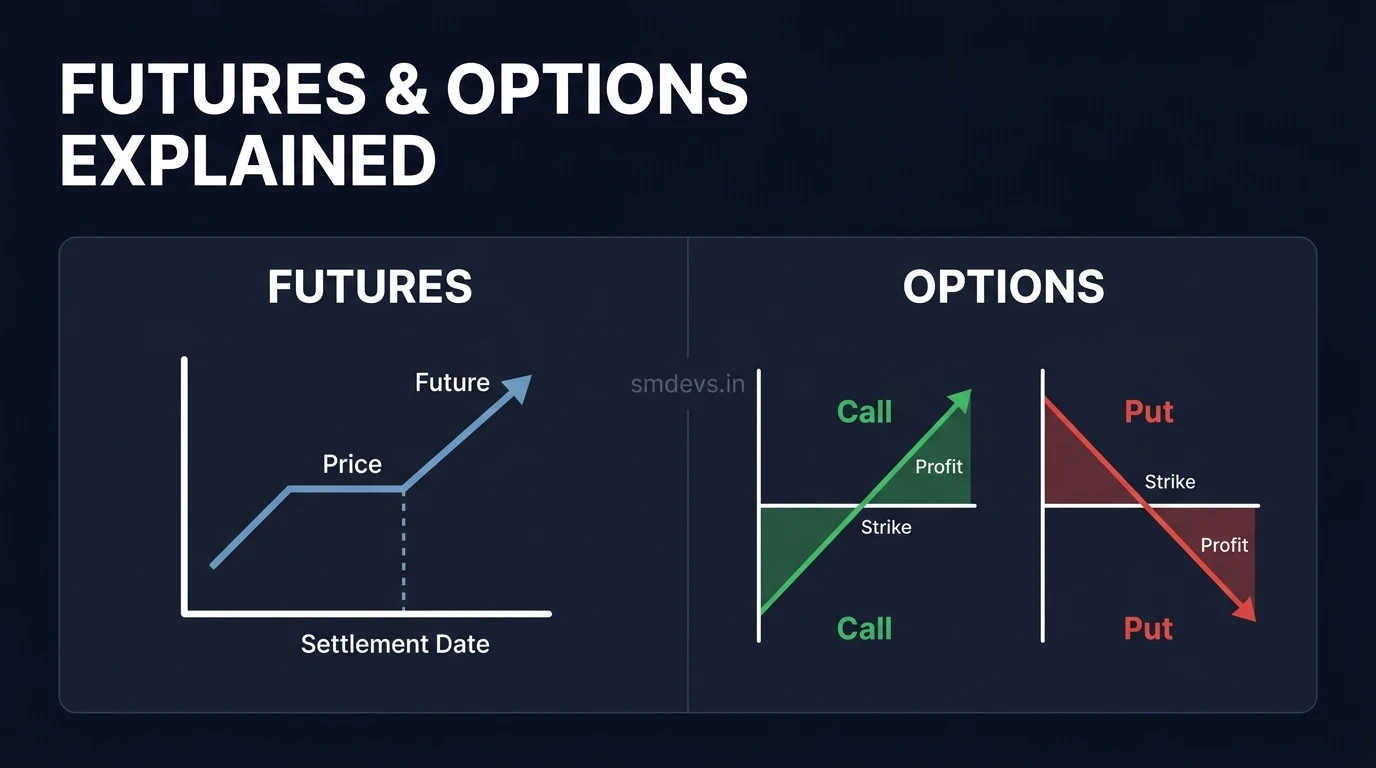 FUTURES & OPTIONS EXPLAINED

FUTURES

Future

Price

Settlement Date

smdevs.in

OPTIONS

Call

Profit

Strike

Call

Put

Strike

Profit

Put